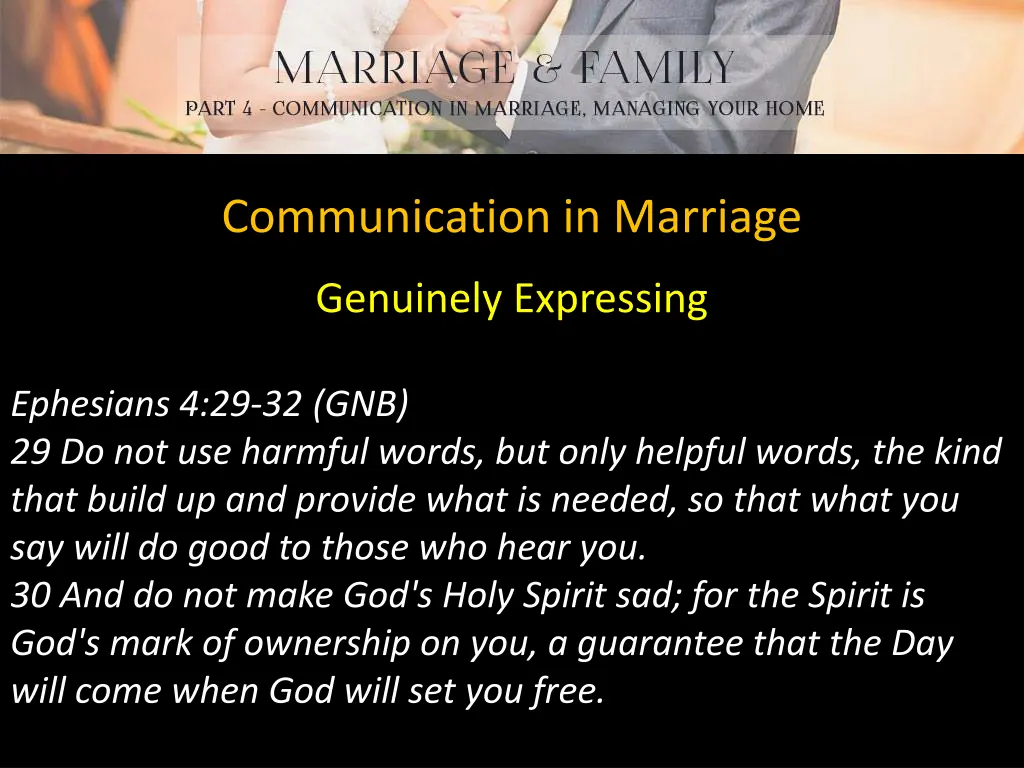 MARRIAGE & FAMILY
PART 4 - COMMUNICATION IN MARRIAGE, MANAGING YOUR HOME

Communication in Marriage

Genuinely Expressing

Ephesians 4:29-32 (GNB)
29 Do not use harmful words, but only helpful words, the kind that build up and provide what is needed, so that what you say will do good to those who hear you.
30 And do not make God's Holy Spirit sad; for the Spirit is God's mark of ownership on you, a guarantee that the Day will come when God will set you free.